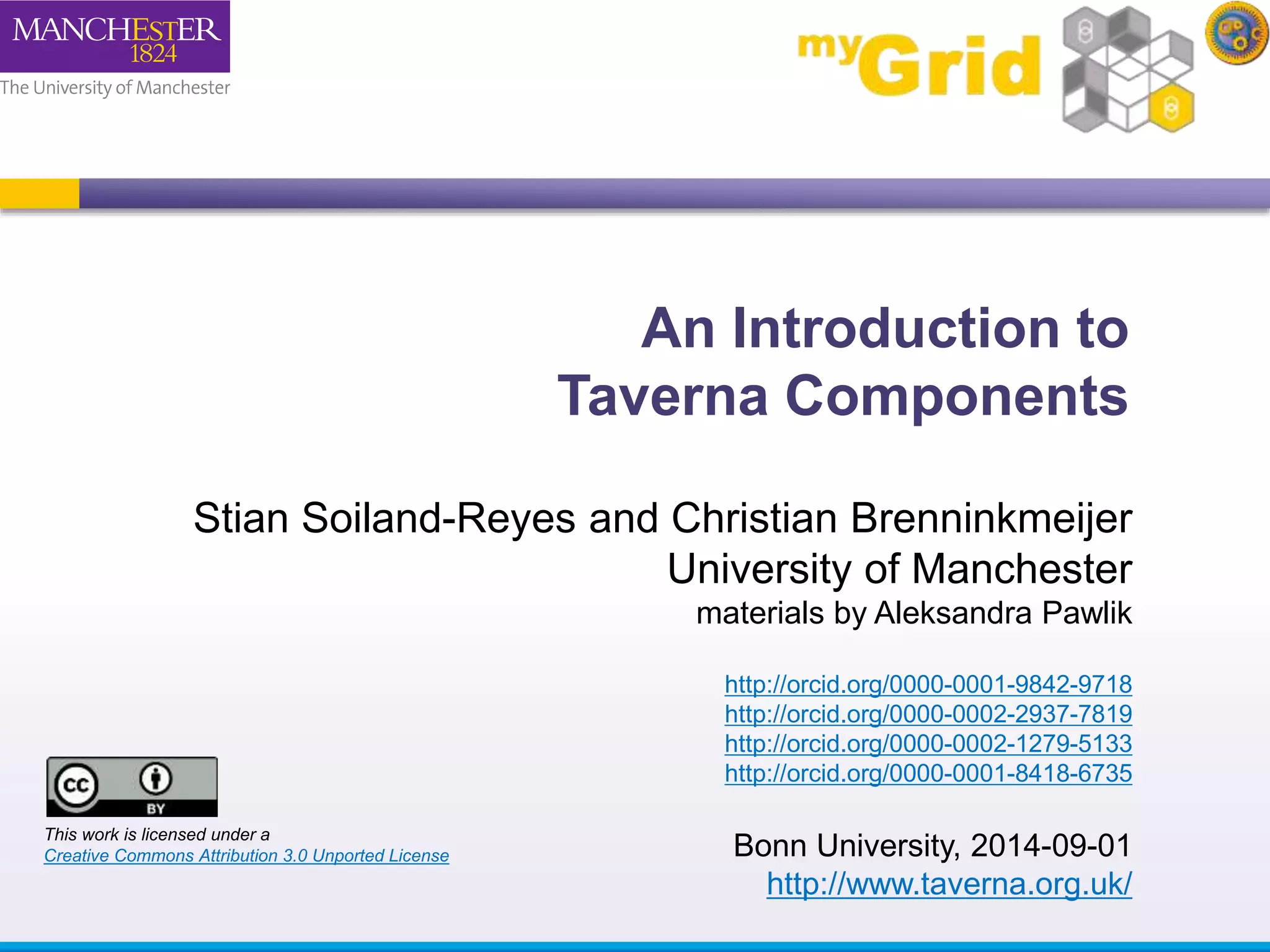 MANCHESTER
1824
The University of Manchester

myGrid

An Introduction to
Taverna Components

Stian Soiland-Reyes and Christian Brenninkmeijer
University of Manchester
materials by Aleksandra Pawlik

http://orcid.org/0000-0001-9842-9718
http://orcid.org/0000-0002-2937-7819
http://orcid.org/0000-0002-1279-5133
http://orcid.org/0000-0001-8418-6735

cc BY

This work is licensed under a
Creative Commons Attribution 3.0 Unported License

Bonn University, 2014-09-01
http://www.taverna.org.uk/